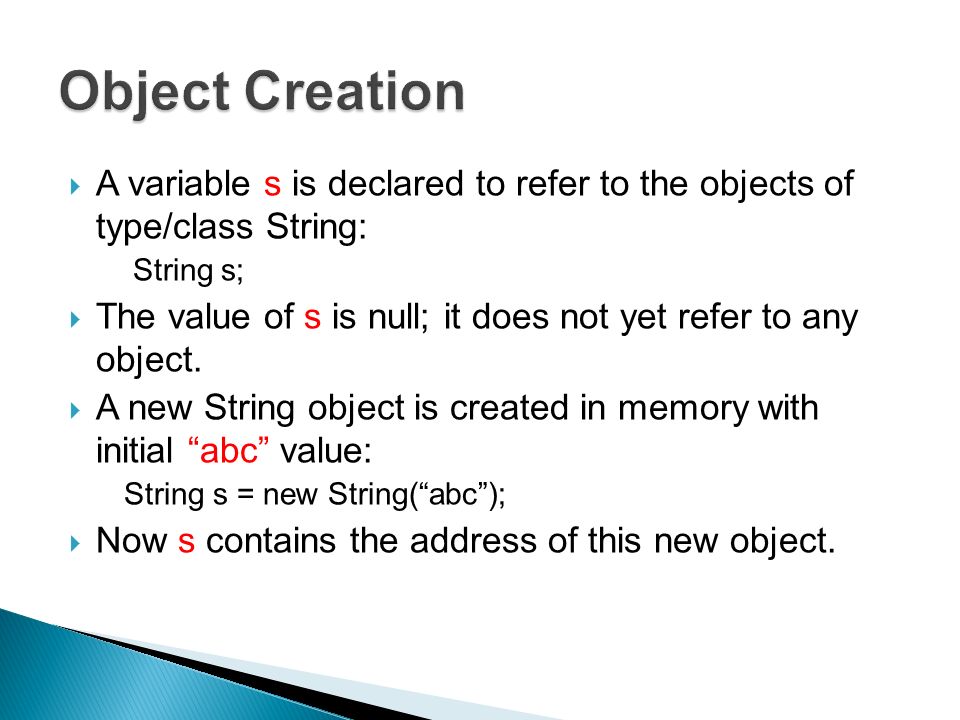 Object Creation

A variable s is declared to refer to the objects of type/class String:

String s;

The value of s is null; it does not yet refer to any object.

A new String object is created in memory with initial “abc” value:

String s = new String(“abc”);

Now s contains the address of this new object.